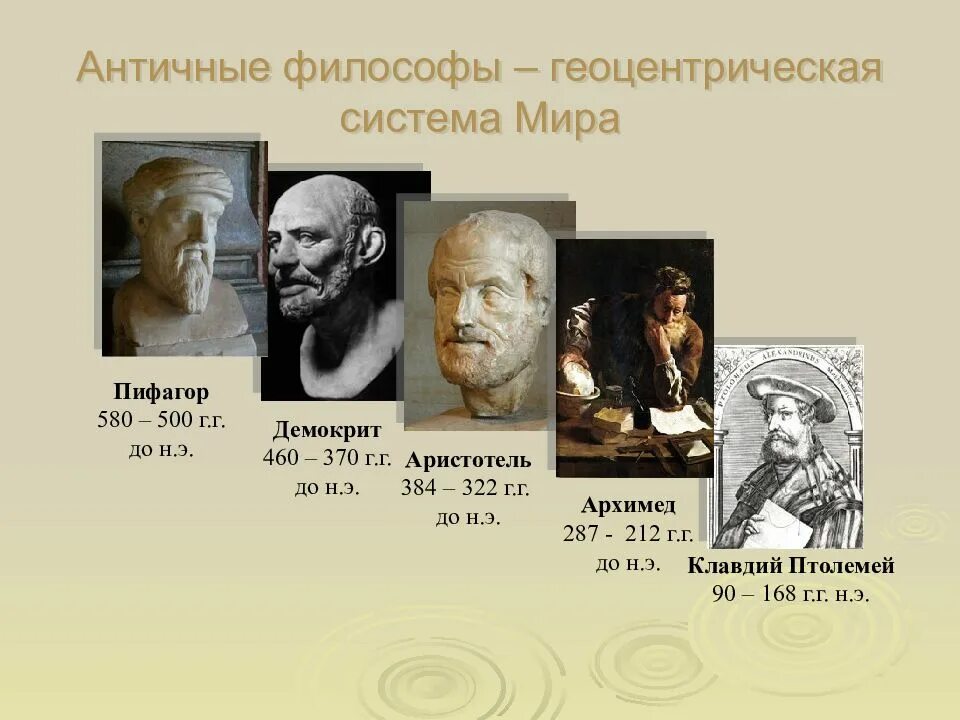 Античные философы – геоцентрическая система Мира

Пифагор
580 – 500 г.г.
до н.э.

Демокрит
460 – 370 г.г.
до н.э.

Аристотель
384 – 322 г.г.
до н.э.

Архимед
287 - 212 г.г.
до н.э.

Клавдий Птолемей
90 – 168 г.г. н.э.